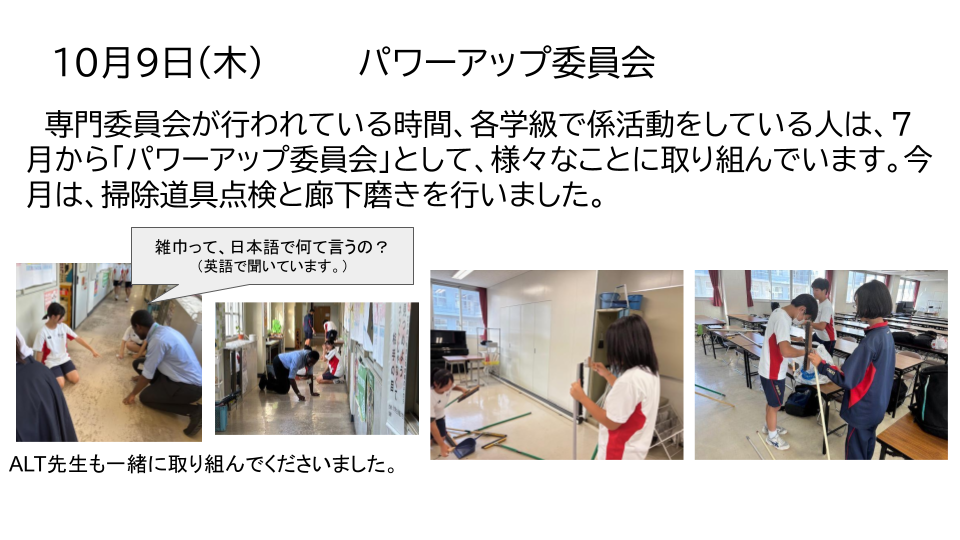 10月9日(木)　　　パワーアップ委員会

専門委員会が行われている時間、各学級で係活動をしている人は、7月から「パワーアップ委員会」として、様々なことに取り組んでいます。今月は、掃除道具点検と廊下磨きを行いました。

雑巾って、日本語で何て言うの？
（英語で聞いています。）

ALT先生も一緒に取り組んでくださいました。